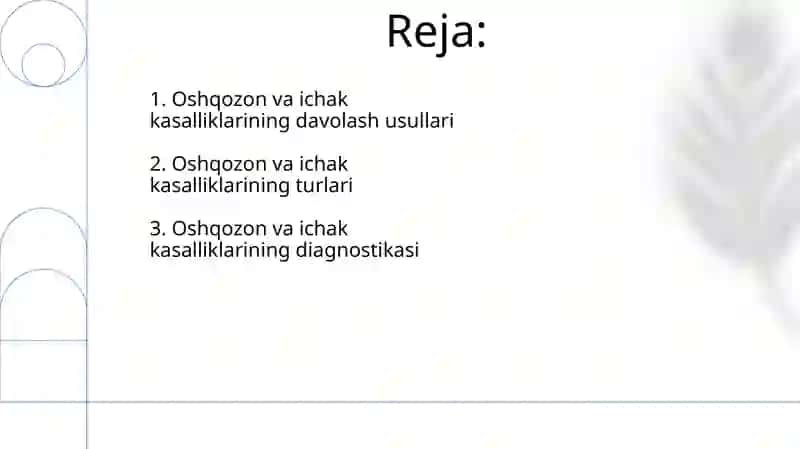 Reja:

1. Oshqozon va ichak kasalliklarining davolash usullari

2. Oshqozon va ichak kasalliklarining turlari

3. Oshqozon va ichak kasalliklarining diagnostikasi